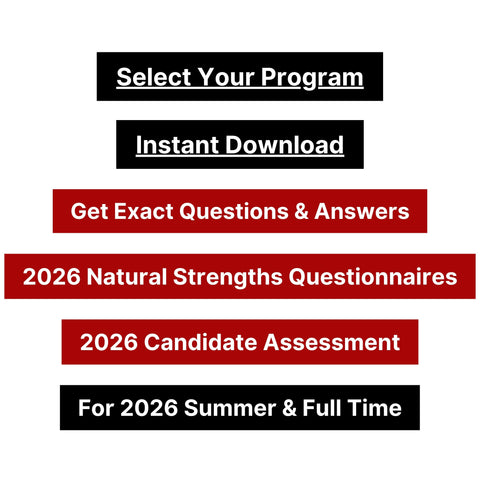 Select Your Program

Instant Download

Get Exact Questions & Answers

2026 Natural Strengths Questionnaires

2026 Candidate Assessment

For 2026 Summer & Full Time